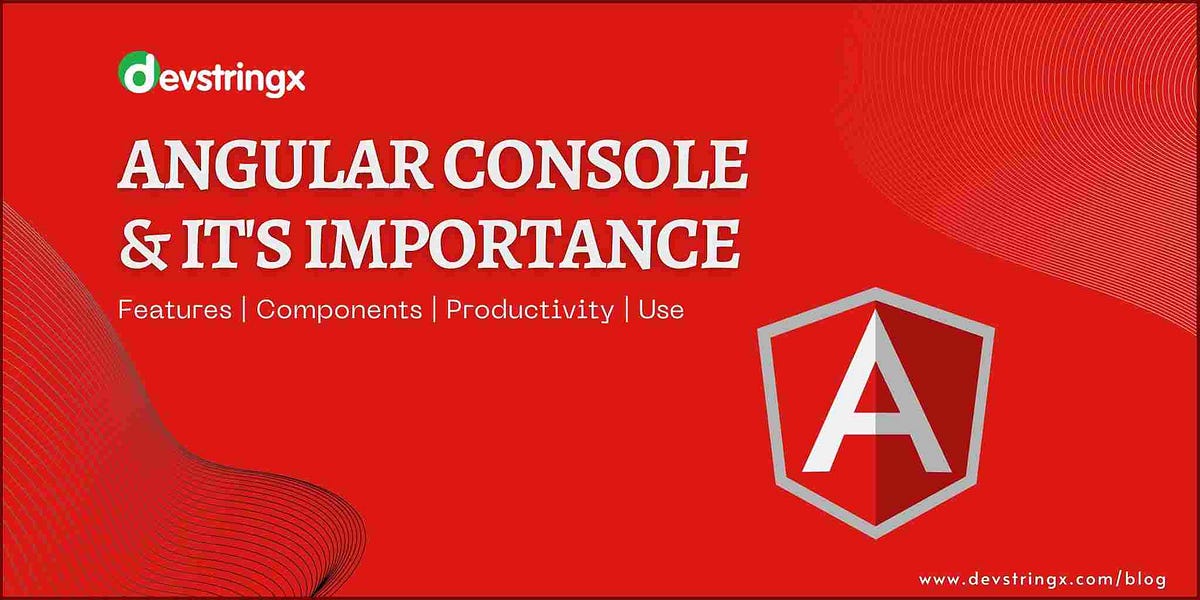 devstringx

ANGULAR CONSOLE & IT'S IMPORTANCE

Features | Components | Productivity | Use

A

www.devstringx.com/blog